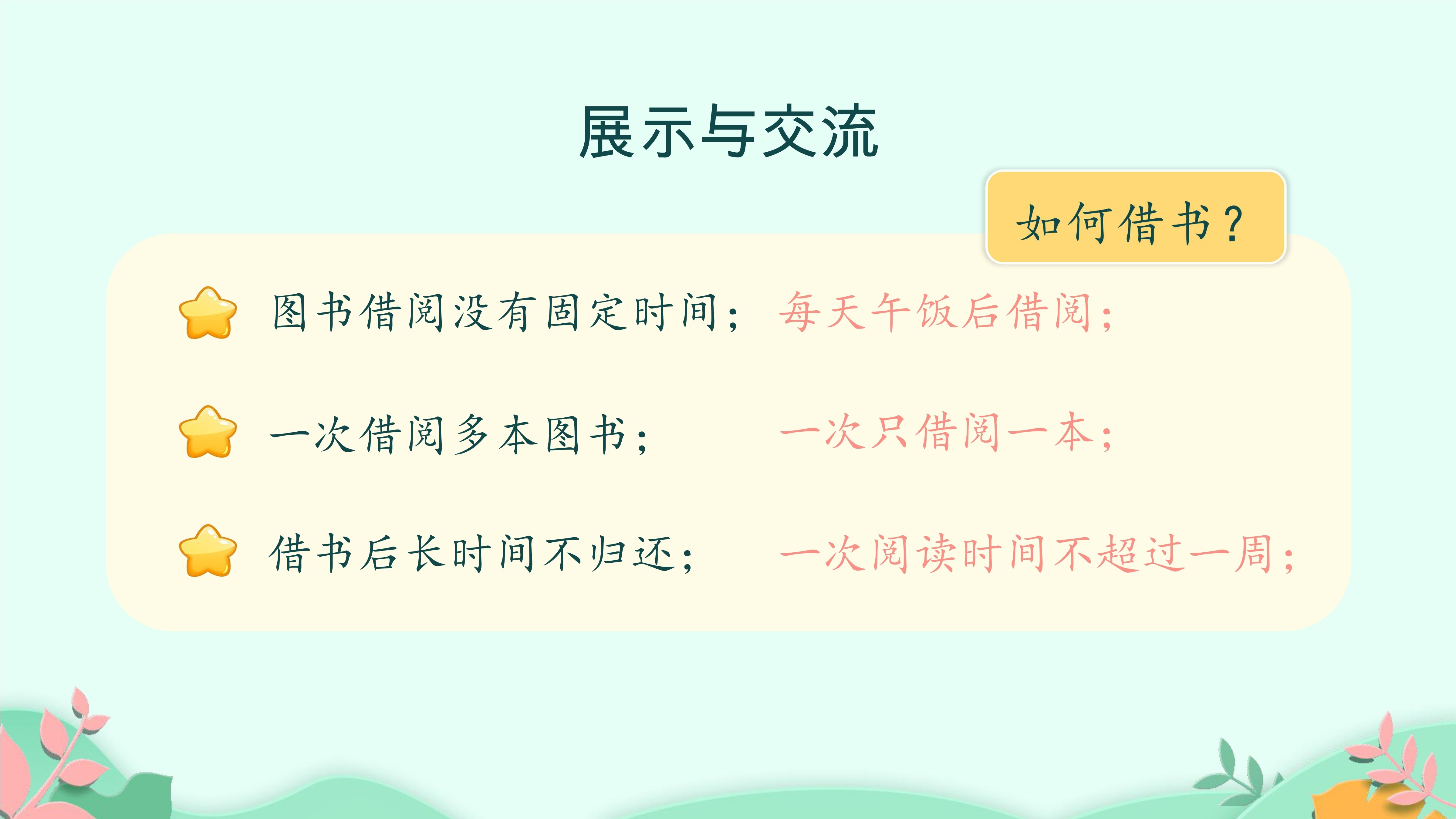 展示与交流

如何借书？

图书借阅没有固定时间； 每天午饭后借阅；

一次借阅多本图书； 一次只借阅一本；

借书后长时间不归还； 一次阅读时间不超过一周；